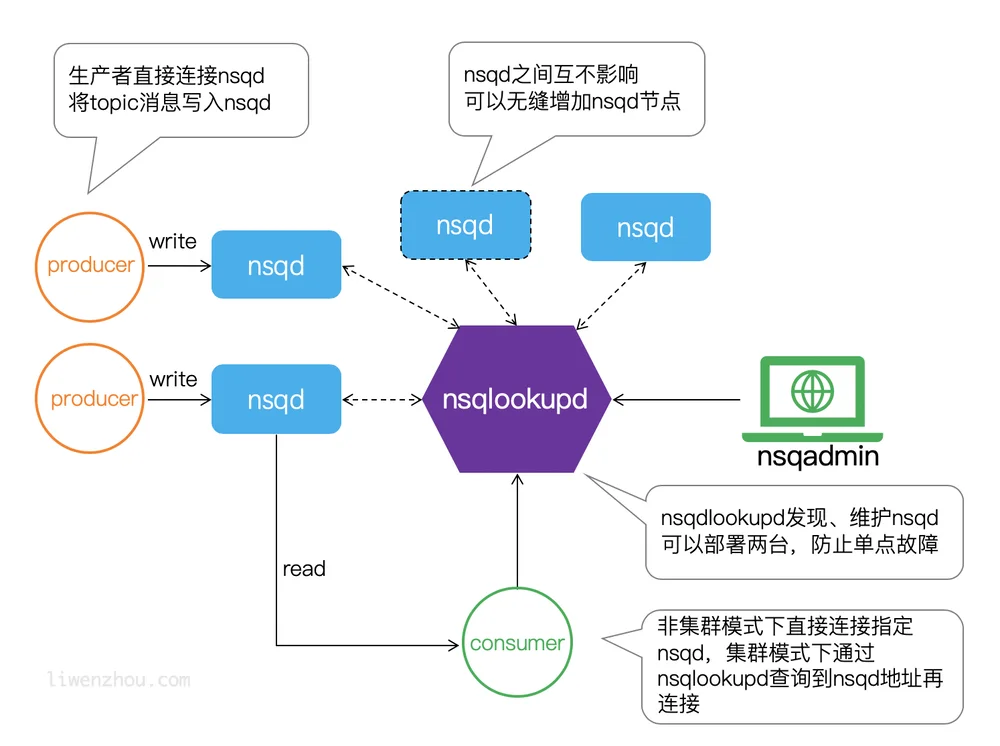 生产者直接连接nsqd
将topic消息写入nsqd

nsqd之间互不影响
可以无缝增加nsqd节点

producer
write
nsqd

nsqd

nsqd

producer
write
nsqd

nsqlookupd

nsqadmin

nsqdlookupd发现、维护nsqd
可以部署两台，防止单点故障

read

consumer

非集群模式下直接连接指定nsqd，集群模式下通过nsqlookupd查询到nsqd地址再连接

liwenzhou.com